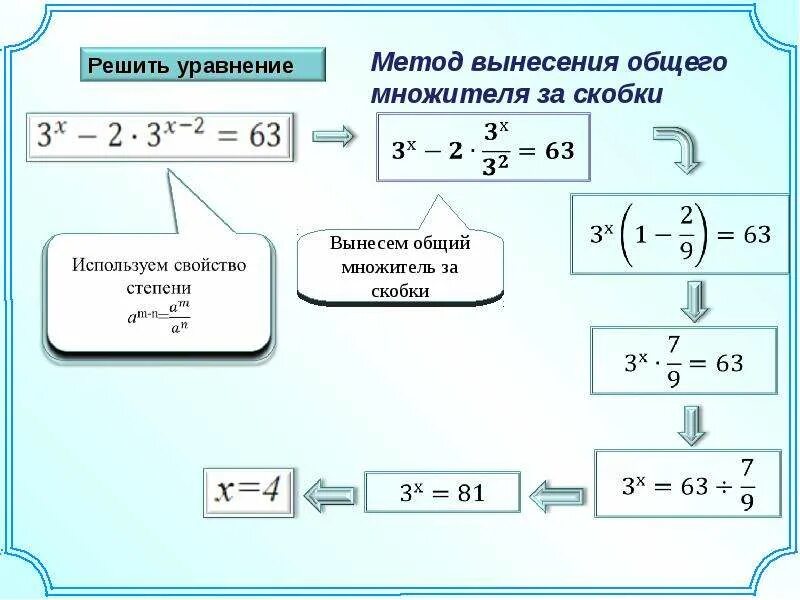 Решить уравнение

Метод вынесения общего множителя за скобки

$3^x - 2 \cdot 3^{x-2} = 63$

$3^x - 2 \cdot \frac{3^x}{3^2} = 63$

Используем свойство степени $a^{m-n} = \frac{a^m}{a^n}$

Вынесем общий множитель за скобки

$3^x\left(1 - \frac{2}{9}\right) = 63$

$3^x \cdot \frac{7}{9} = 63$

$3^x = 63 \div \frac{7}{9}$

$3^x = 81$

$x=4$